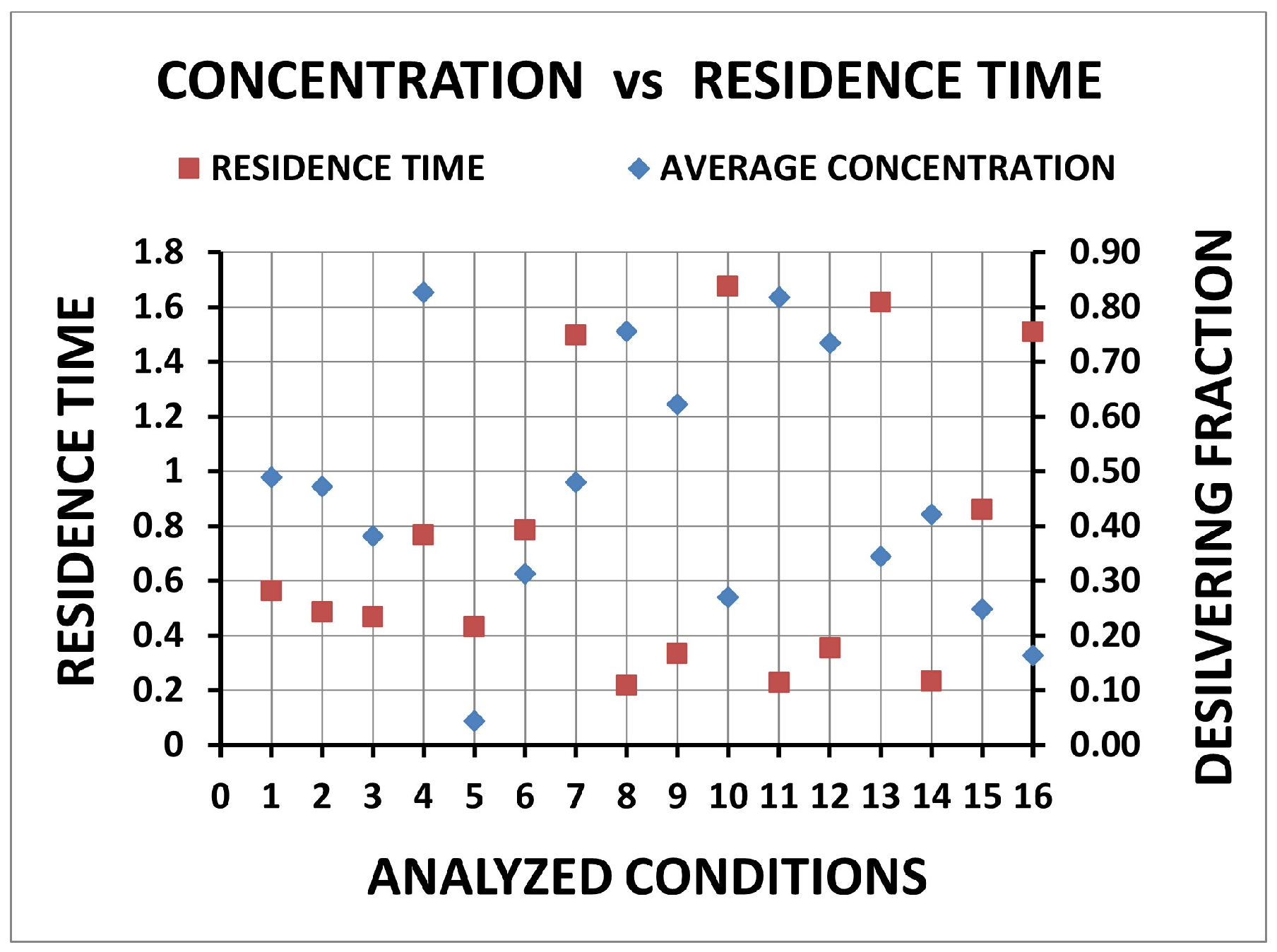 CONCENTRATION vs RESIDENCE TIME

RESIDENCE TIME
AVERAGE CONCENTRATION

RESIDENCE TIME

1.8
1.6
1.4
1.2
1
0.8
0.6
0.4
0.2
0

0.90
0.80
0.70
0.60
0.50
0.40
0.30
0.20
0.10
0.00

DESILVERING FRACTION

0 1 2 3 4 5 6 7 8 9 10 11 12 13 14 15 16

ANALYZED CONDITIONS